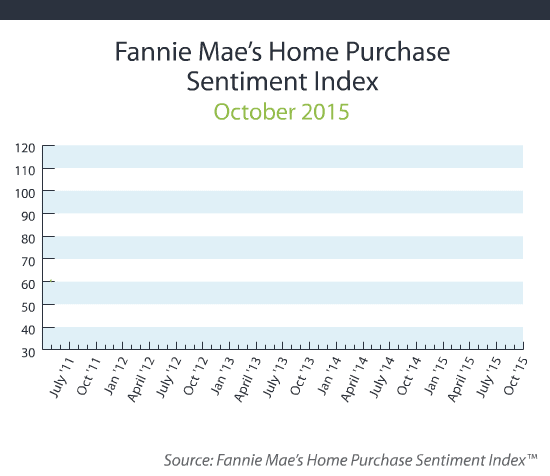 Fannie Mae's Home Purchase Sentiment Index

October 2015

120
110
100
90
80
70
60
50
40
30

July '11
Oct '11
Jan '12
April '12
July '12
Oct '12
Jan '13
April '13
July '13
Oct '13
Jan '14
April '14
July '14
Oct '14
Jan '15
April '15
July '15
Oct '15

Source: Fannie Mae's Home Purchase Sentiment Index™